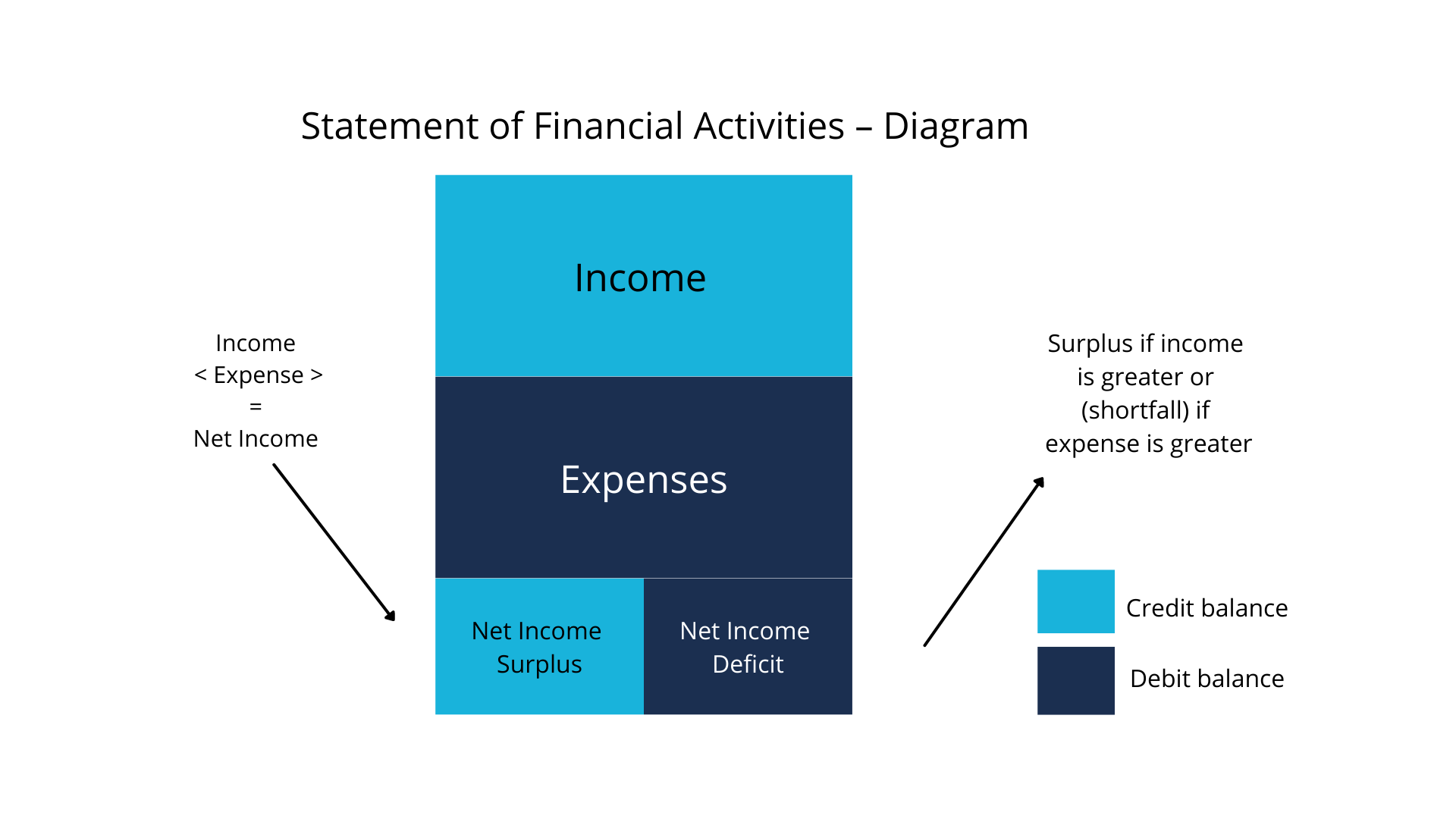 Statement of Financial Activities – Diagram

Income

< Expense >

=

Net Income

Income

Expenses

Net Income Surplus

Net Income Deficit

Surplus if income is greater or (shortfall) if expense is greater

Credit balance

Debit balance